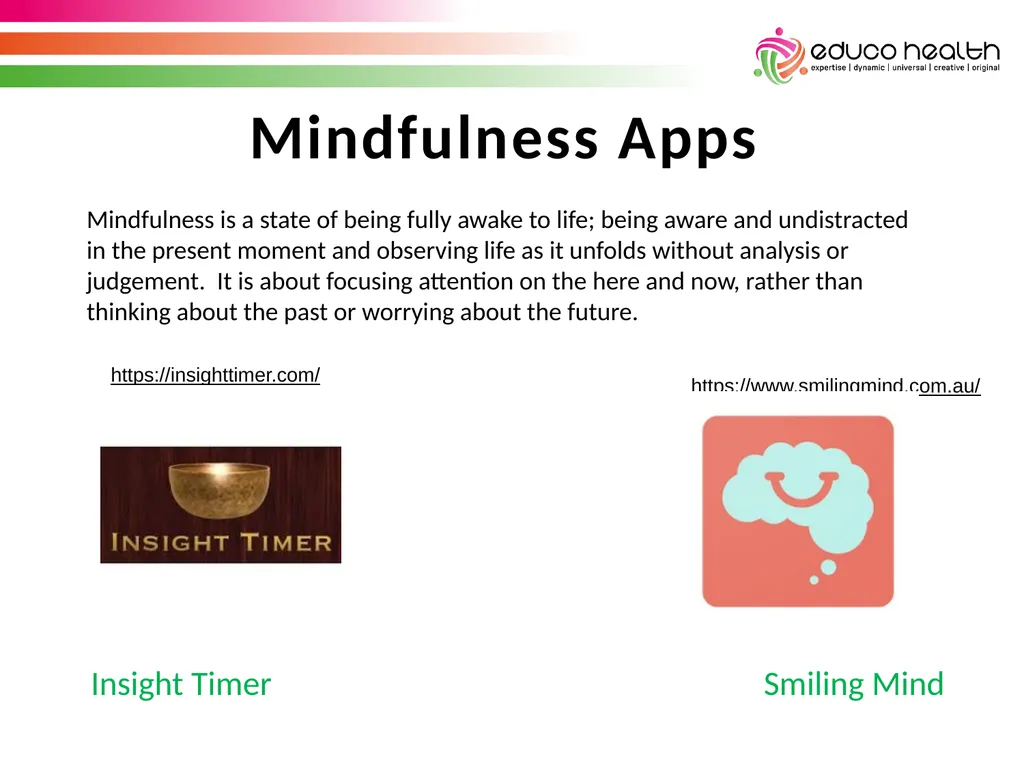 educo health
expertise | dynamic | universal | creative | original

Mindfulness Apps

Mindfulness is a state of being fully awake to life; being aware and undistracted in the present moment and observing life as it unfolds without analysis or judgement. It is about focusing attention on the here and now, rather than thinking about the past or worrying about the future.

https://insighttimer.com/

https://www.smilingmind.com.au/

INSIGHT TIMER

Insight Timer

Smiling Mind